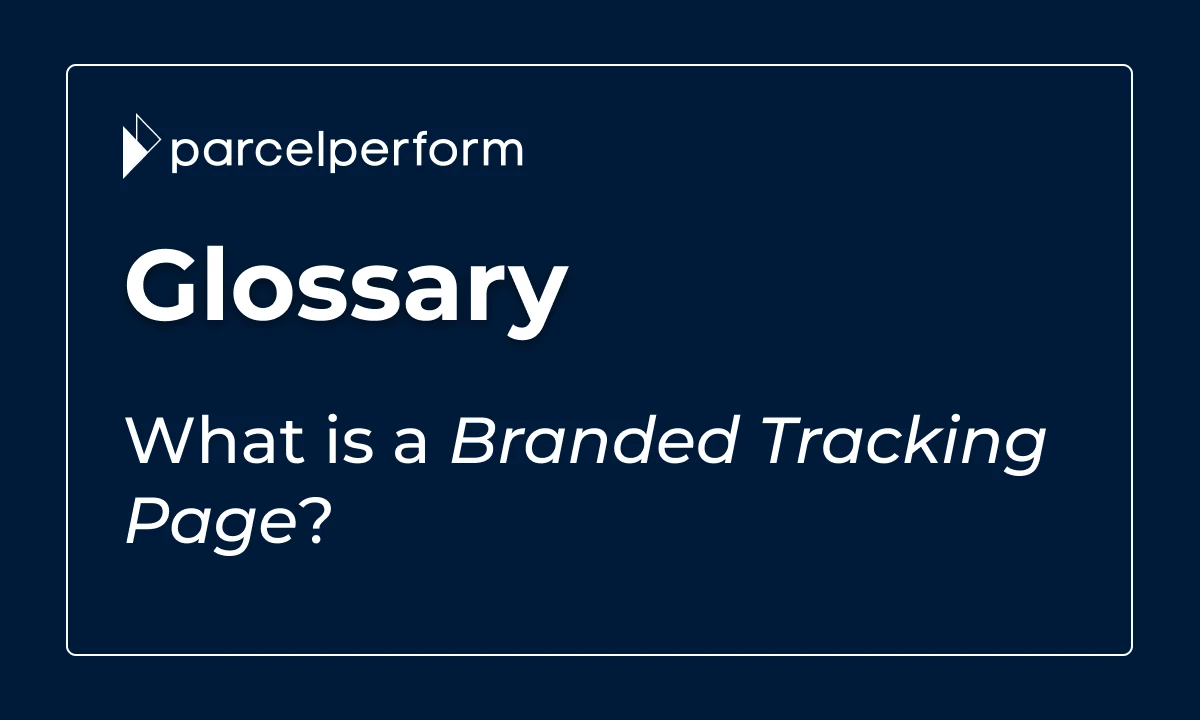 parcelperform

Glossary

What is a Branded Tracking Page?